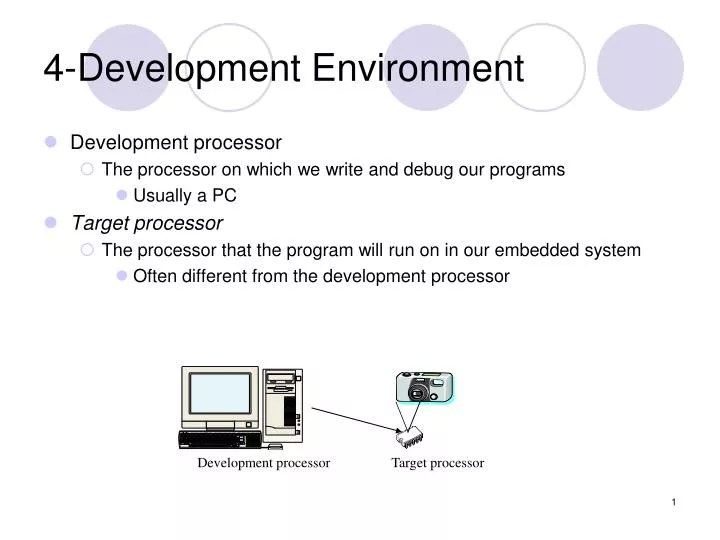 4-Development Environment

Development processor

The processor on which we write and debug our programs

Usually a PC

Target processor

The processor that the program will run on in our embedded system

Often different from the development processor

Development processor

Target processor

1